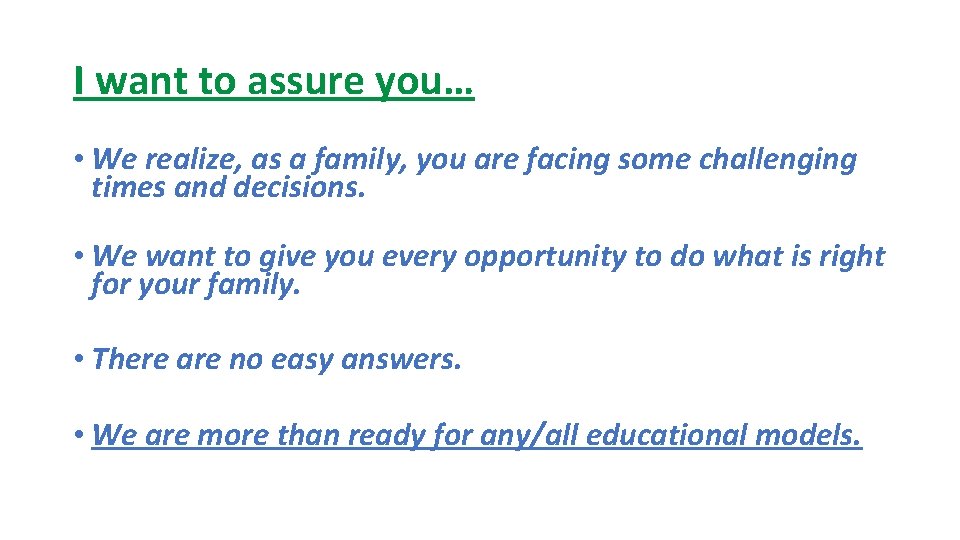 I want to assure you…

• We realize, as a family, you are facing some challenging times and decisions.

• We want to give you every opportunity to do what is right for your family.

• There are no easy answers.

• We are more than ready for any/all educational models.